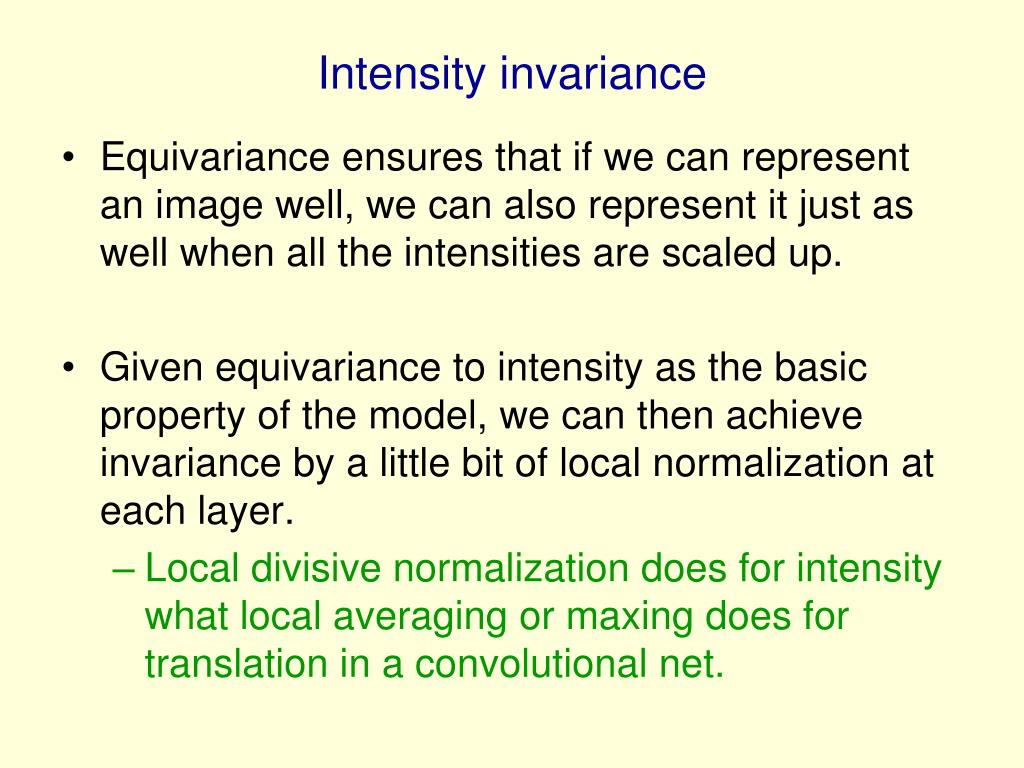 Intensity invariance

• Equivariance ensures that if we can represent an image well, we can also represent it just as well when all the intensities are scaled up.

• Given equivariance to intensity as the basic property of the model, we can then achieve invariance by a little bit of local normalization at each layer.
– Local divisive normalization does for intensity what local averaging or maxing does for translation in a convolutional net.